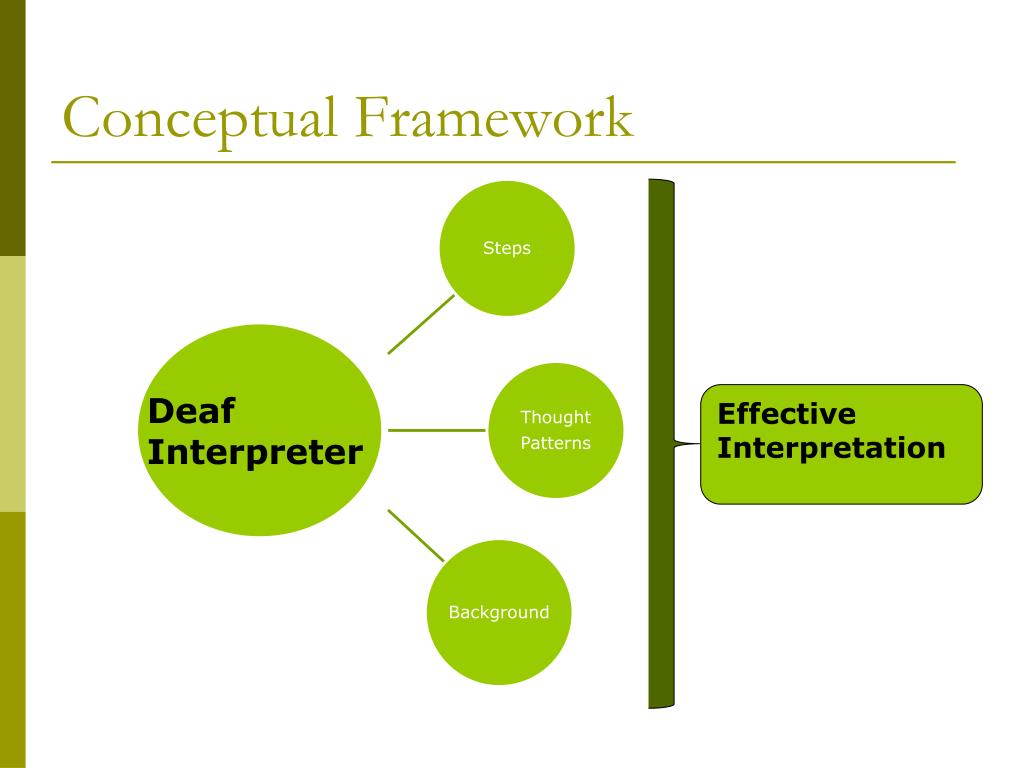 Conceptual Framework

Deaf Interpreter

Steps

Thought Patterns

Background

Effective Interpretation